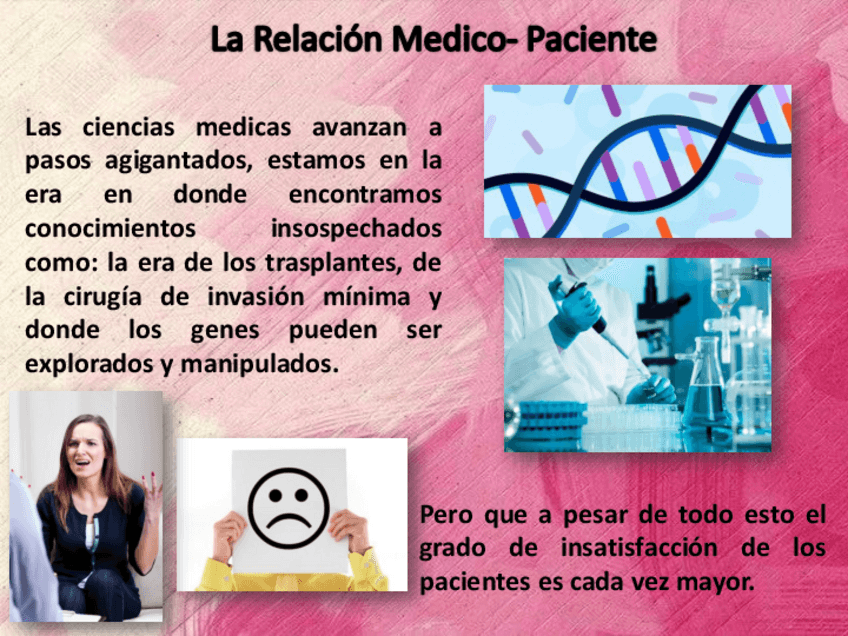 La Relación Medico- Paciente

Las ciencias medicas avanzan a pasos agigantados, estamos en la era en donde encontramos conocimientos insospechados como: la era de los trasplantes, de la cirugía de invasión mínima y donde los genes pueden ser explorados y manipulados.

Pero que a pesar de todo esto el grado de insatisfacción de los pacientes es cada vez mayor.